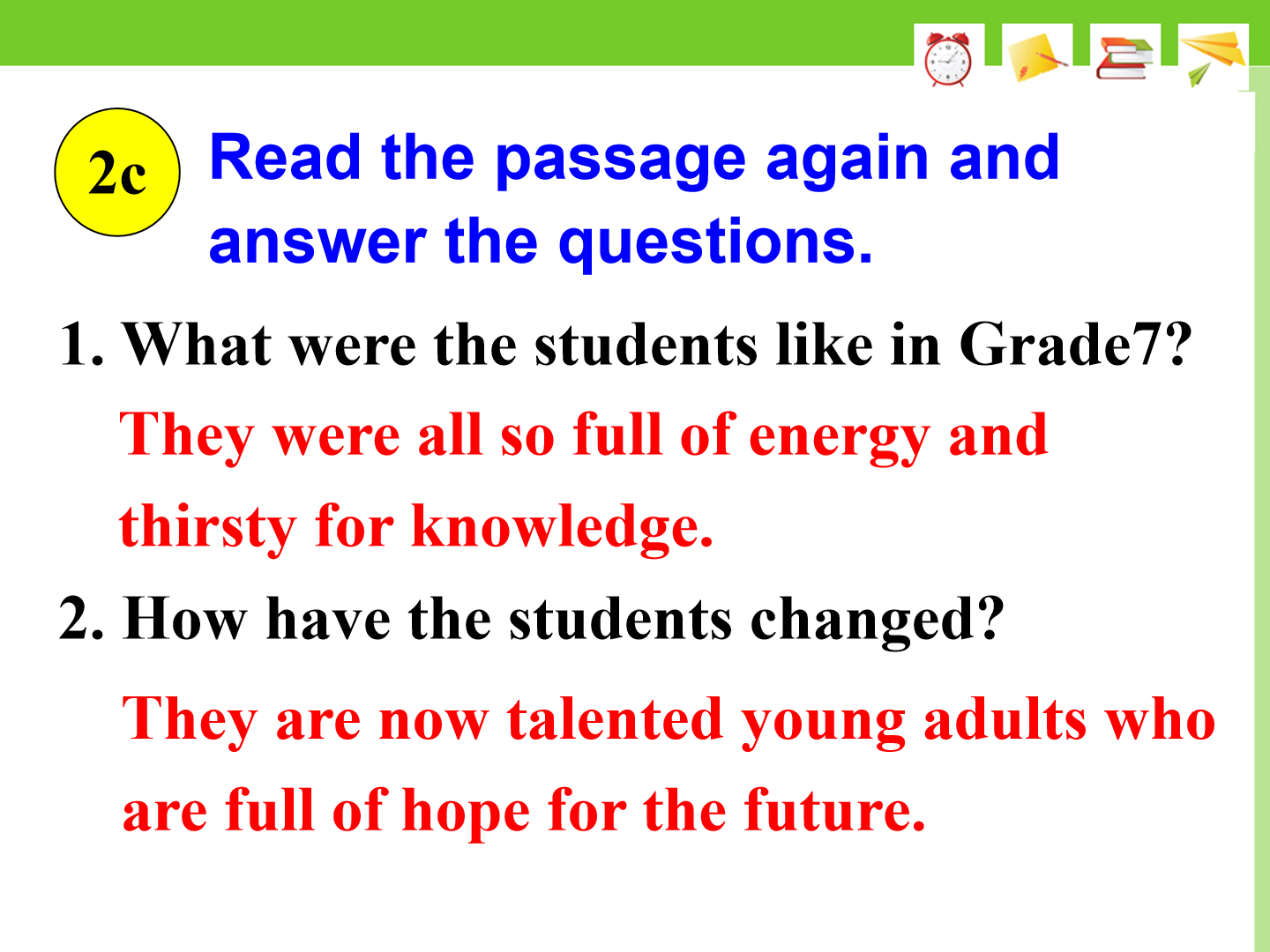 2c

Read the passage again and answer the questions.

1. What were the students like in Grade7?

They were all so full of energy and thirsty for knowledge.

2. How have the students changed?

They are now talented young adults who are full of hope for the future.